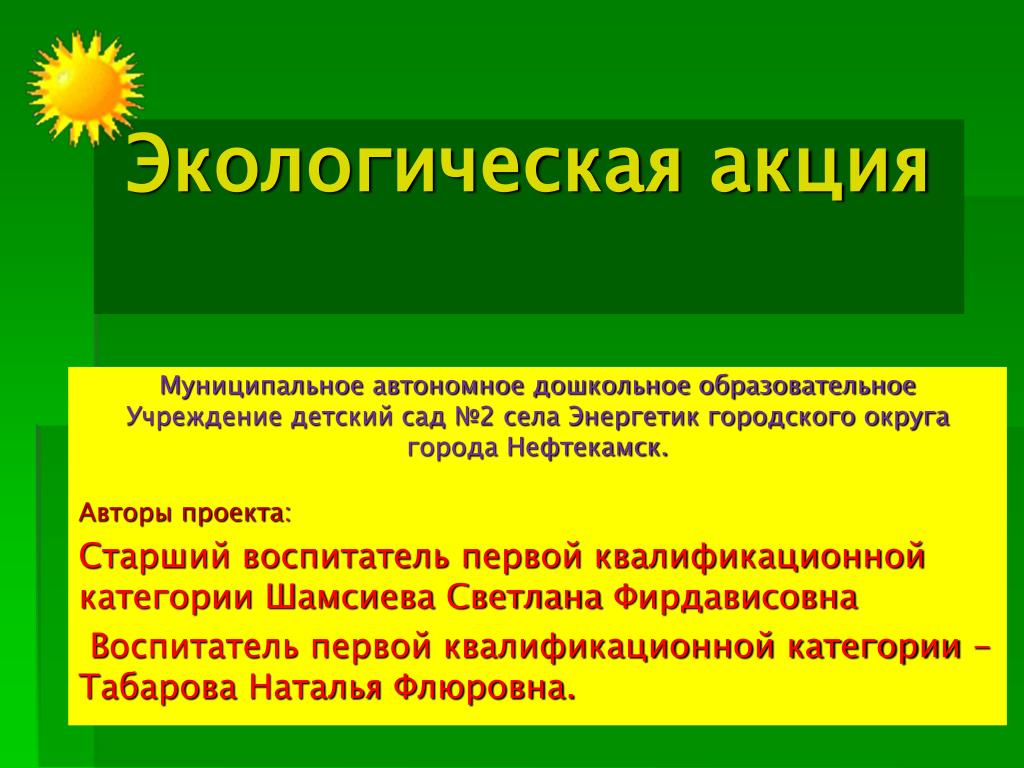 Экологическая акция

Муниципальное автономное дошкольное образовательное Учреждение детский сад №2 села Энергетик городского округа города Нефтекамск.

Авторы проекта:

Старший воспитатель первой квалификационной категории Шамсиева Светлана Фирдависовна

Воспитатель первой квалификационной категории – Табарова Наталья Флюровна.